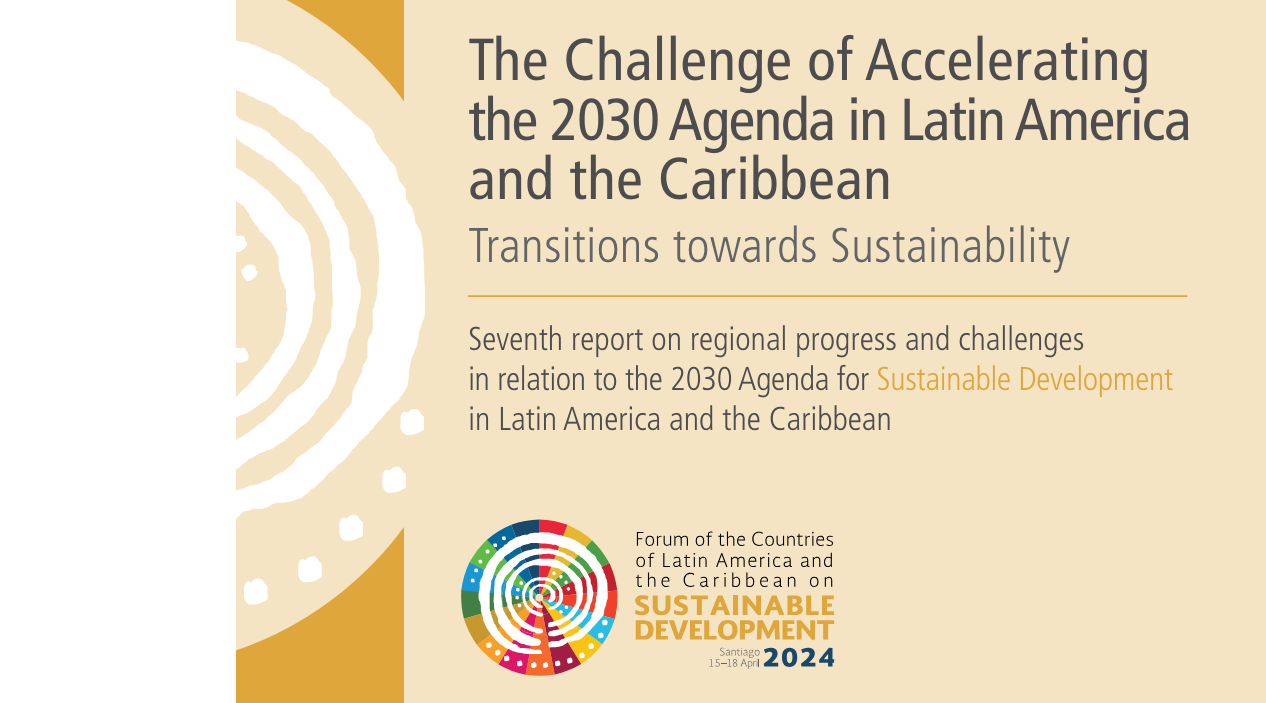 The Challenge of Accelerating the 2030 Agenda in Latin America and the Caribbean

Transitions towards Sustainability

Seventh report on regional progress and challenges in relation to the 2030 Agenda for Sustainable Development in Latin America and the Caribbean

Forum of the Countries of Latin America and the Caribbean on SUSTAINABLE DEVELOPMENT

Santiago 15–18 April 2024